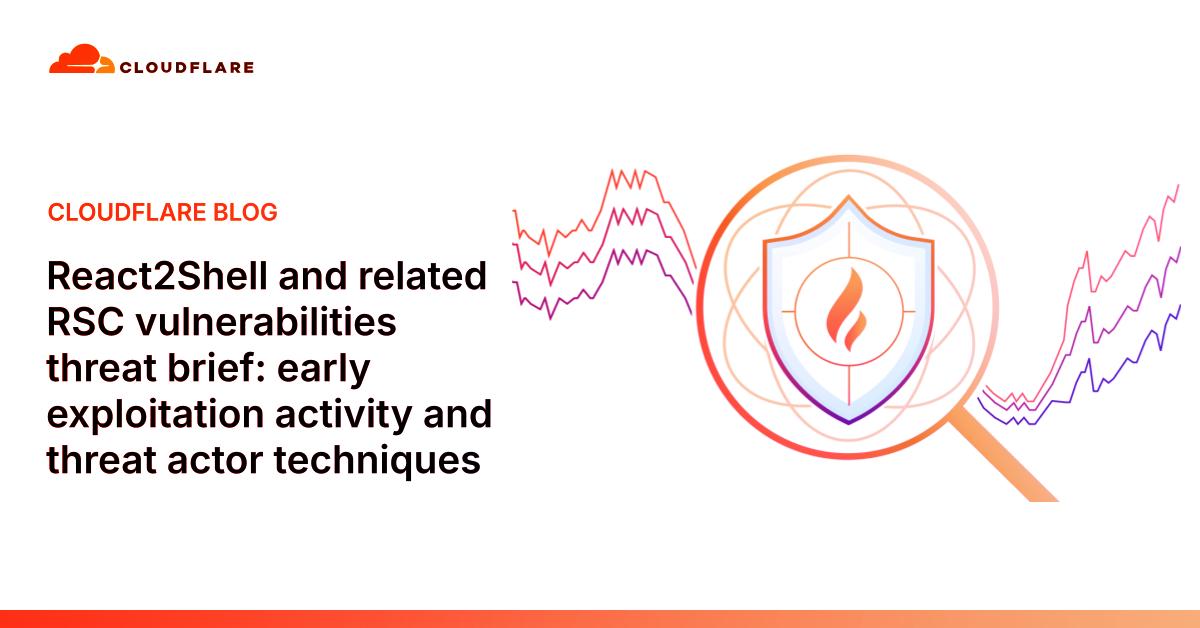 CLOUDFLARE

CLOUDFLARE BLOG

React2Shell and related RSC vulnerabilities threat brief: early exploitation activity and threat actor techniques